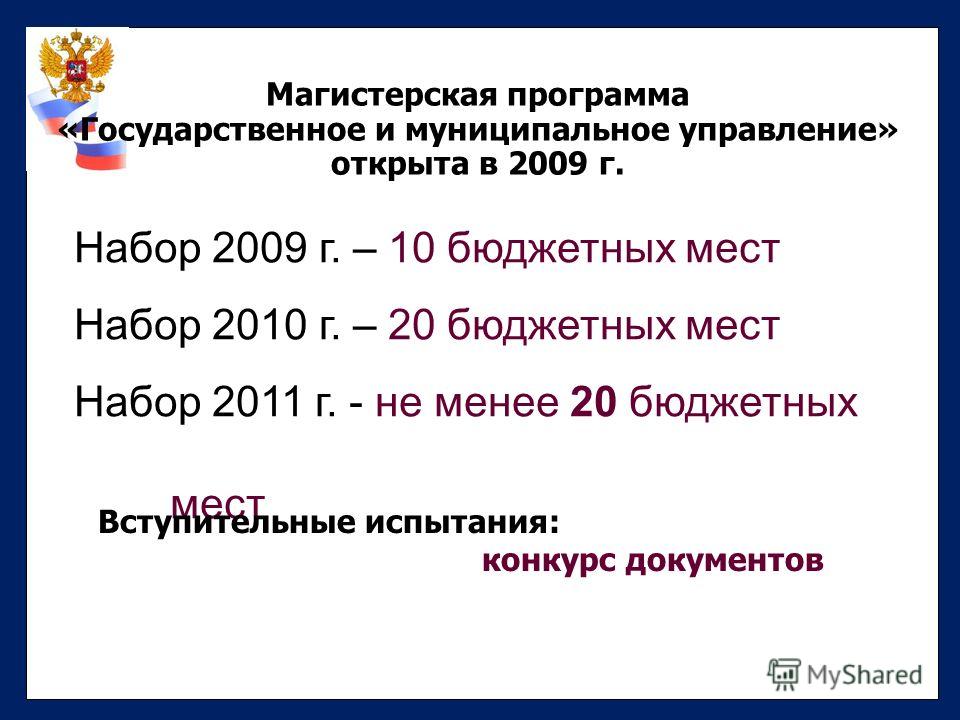 Магистерская программа «Государственное и муниципальное управление» открыта в 2009 г.

Набор 2009 г. – 10 бюджетных мест

Набор 2010 г. – 20 бюджетных мест

Набор 2011 г. - не менее 20 бюджетных мест

Вступительные испытания: конкурс документов

MyShared